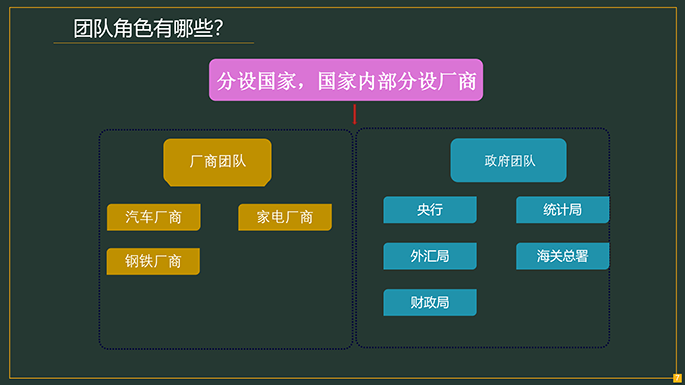 团队角色有哪些?

分设国家，国家内部分设厂商

厂商团队

汽车厂商

家电厂商

钢铁厂商

政府团队

央行

统计局

外汇局

海关总署

财政局

7